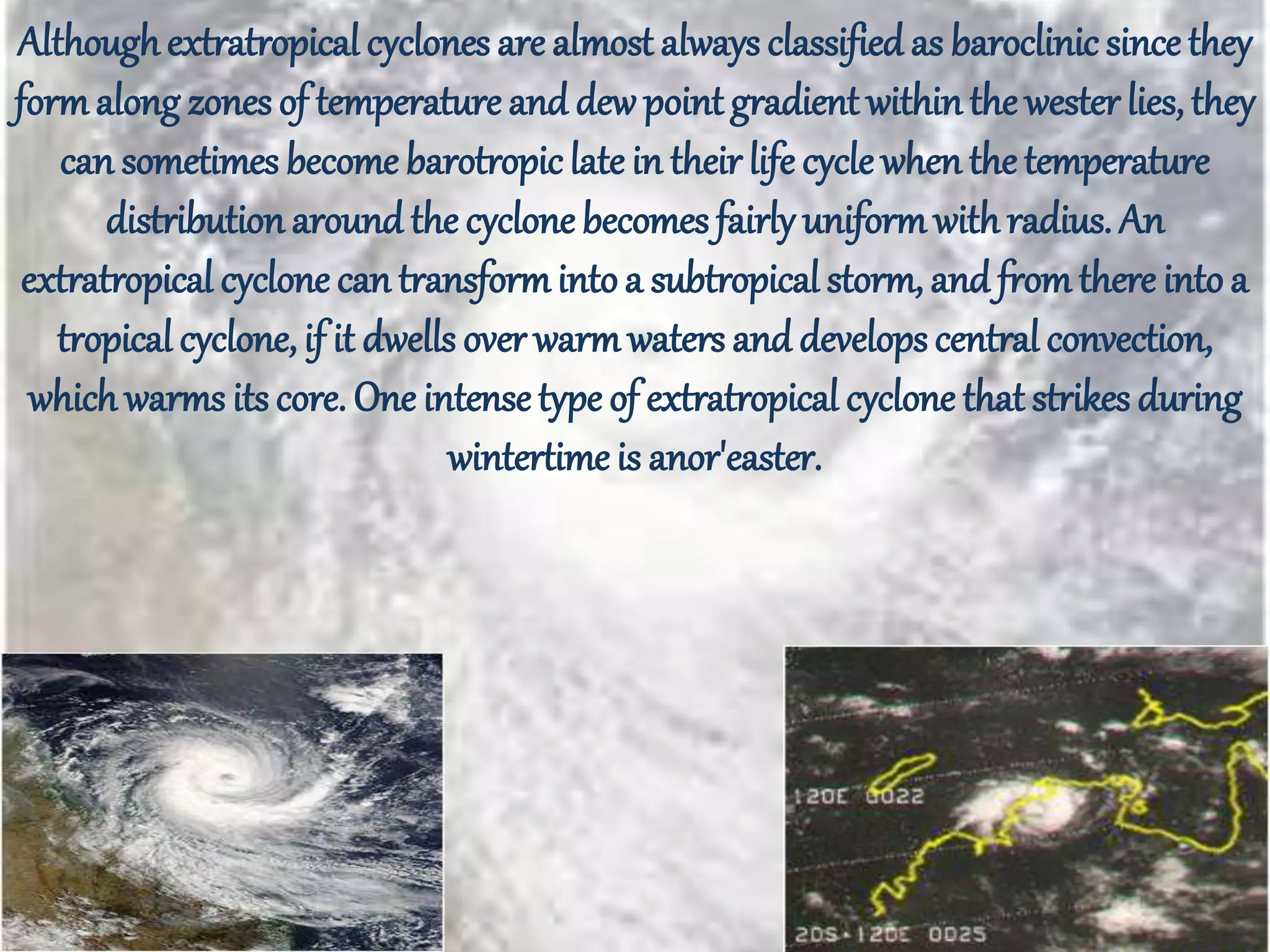 Although extratropical cyclones are almost always classified as baroclinic since they form along zones of temperature and dew point gradient within the wester lies, they can sometimes become barotropic late in their life cycle when the temperature distribution around the cyclone becomes fairly uniform with radius. An extratropical cyclone can transform into a subtropical storm, and from there into a tropical cyclone, if it dwells over warm waters and develops central convection, which warms its core. One intense type of extratropical cyclone that strikes during wintertime is anor'easter.

120E 0022

20S 120E 0025